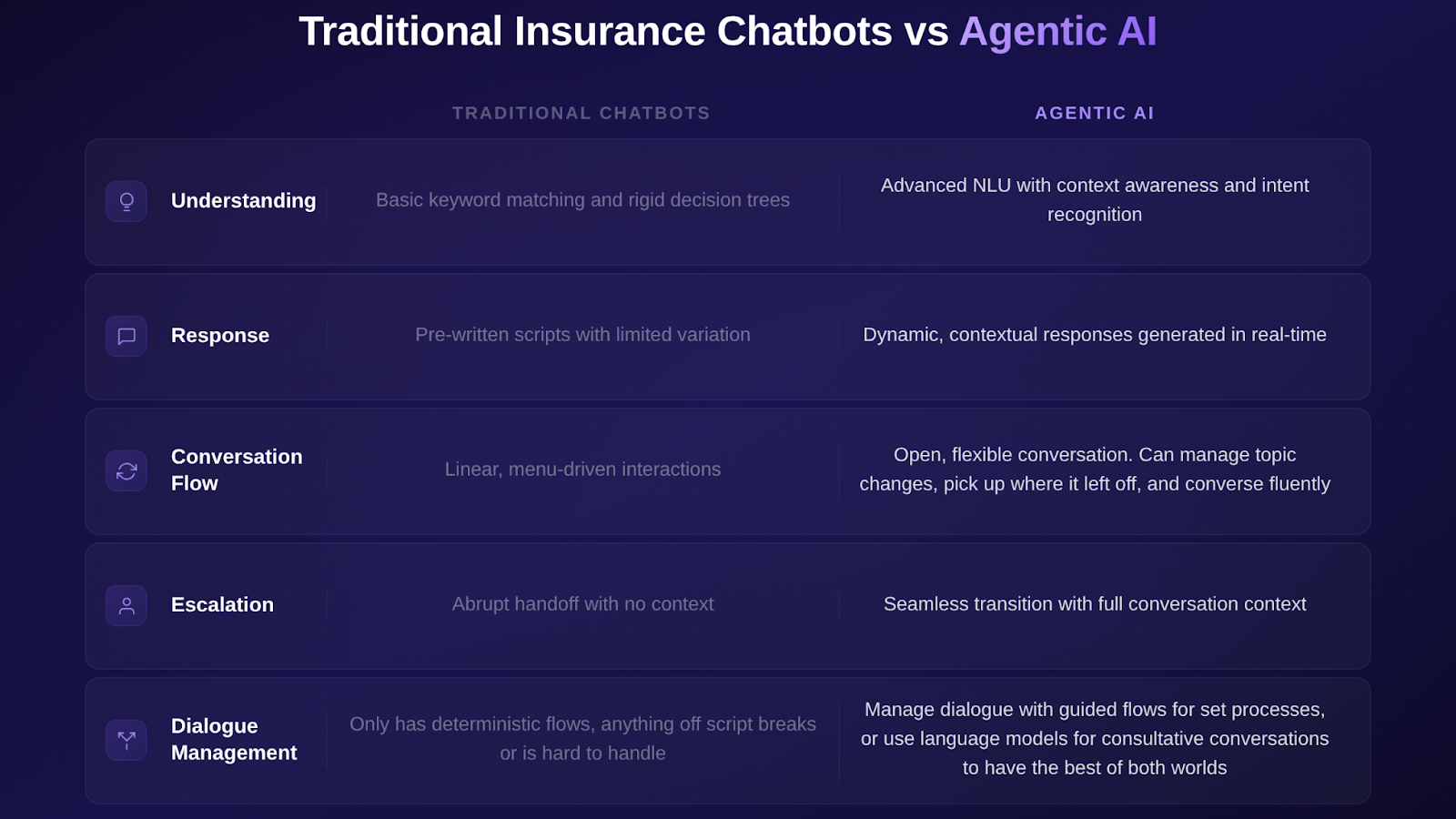 Traditional Insurance Chatbots vs Agentic AI

| | TRADITIONAL CHATBOTS | AGENTIC AI |
|---|---|---|
| Understanding | Basic keyword matching and rigid decision trees | Advanced NLU with context awareness and intent recognition |
| Response | Pre-written scripts with limited variation | Dynamic, contextual responses generated in real-time |
| Conversation Flow | Linear, menu-driven interactions | Open, flexible conversation. Can manage topic changes, pick up where it left off, and converse fluently |
| Escalation | Abrupt handoff with no context | Seamless transition with full conversation context |
| Dialogue Management | Only has deterministic flows, anything off script breaks or is hard to handle | Manage dialogue with guided flows for set processes, or use language models for consultative conversations to have the best of both worlds |